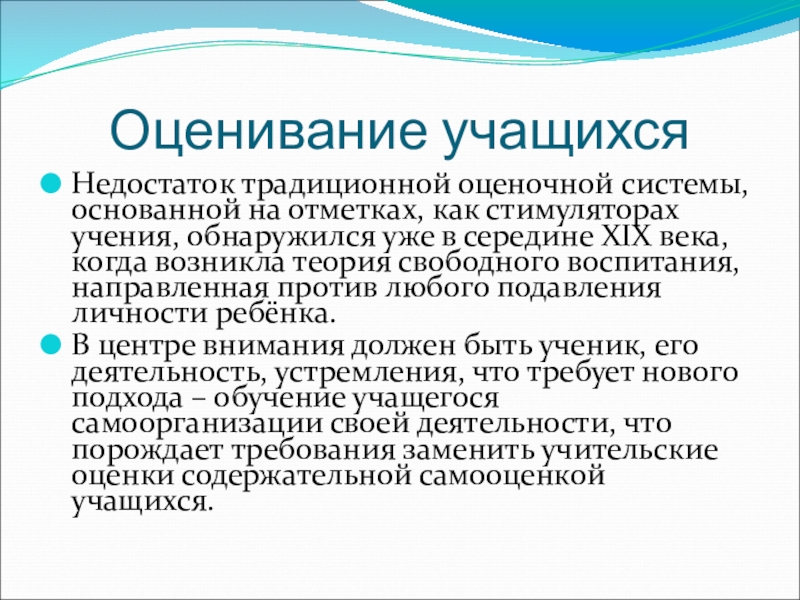 Оценивание учащихся

Недостаток традиционной оценочной системы, основанной на отметках, как стимуляторах учения, обнаружился уже в середине XIX века, когда возникла теория свободного воспитания, направленная против любого подавления личности ребёнка.

В центре внимания должен быть ученик, его деятельность, устремления, что требует нового подхода – обучение учащегося самоорганизации своей деятельности, что порождает требования заменить учительские оценки содержательной самооценкой учащихся.